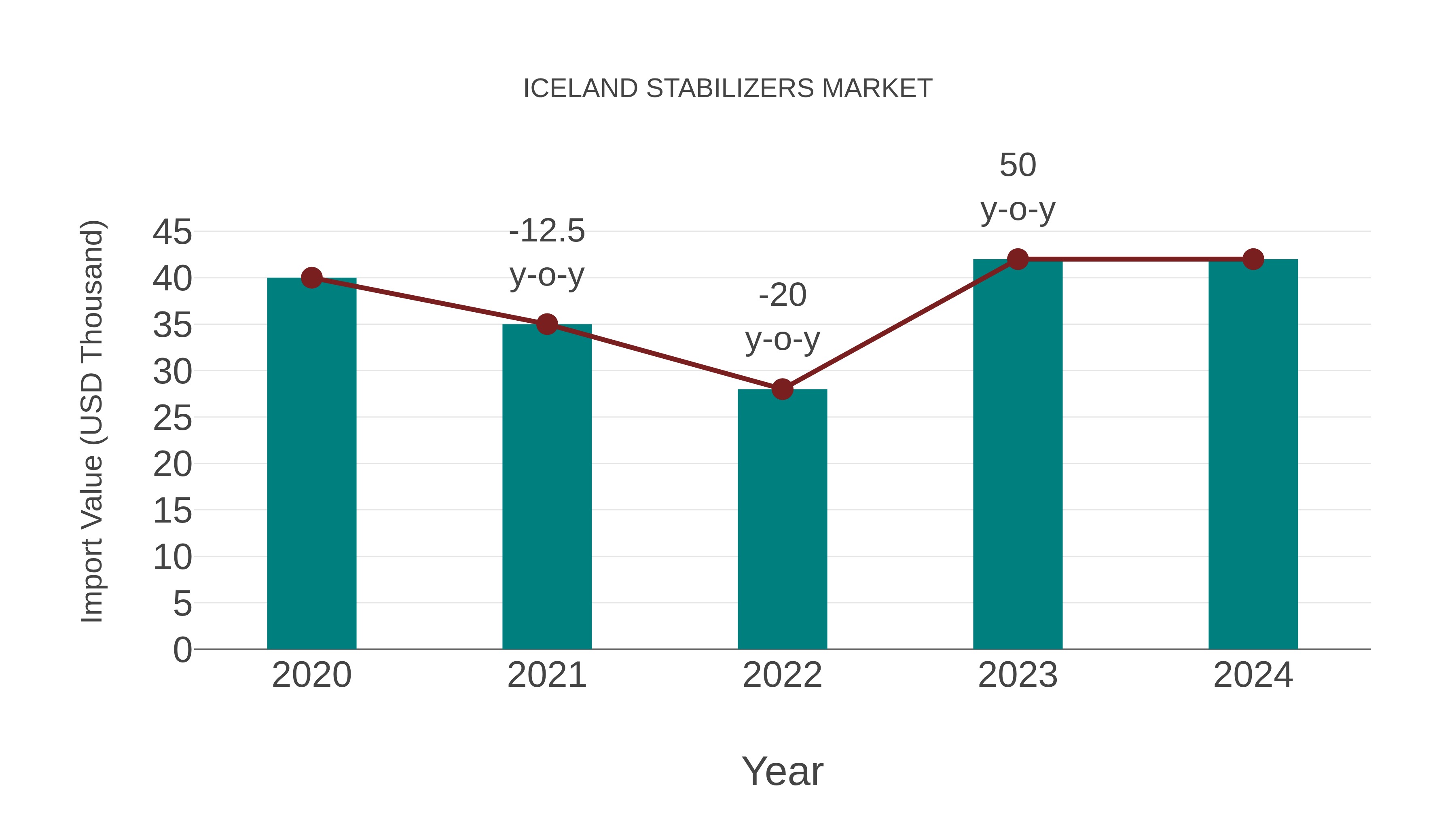 ICELAND STABILIZERS MARKET

Import Value (USD Thousand)

45
40
35
30
25
20
15
10
5
0

-12.5
y-o-y

-20
y-o-y

50
y-o-y

2020
2021
2022
2023
2024

Year